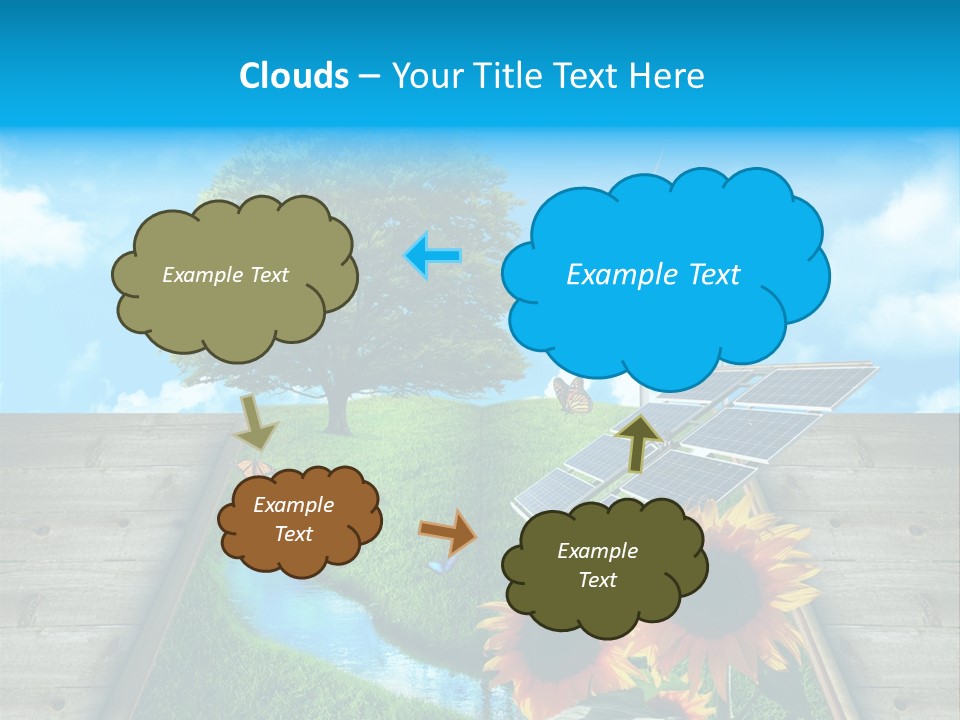 Clouds – Your Title Text Here

Example Text

Example Text

Example Text

Example Text